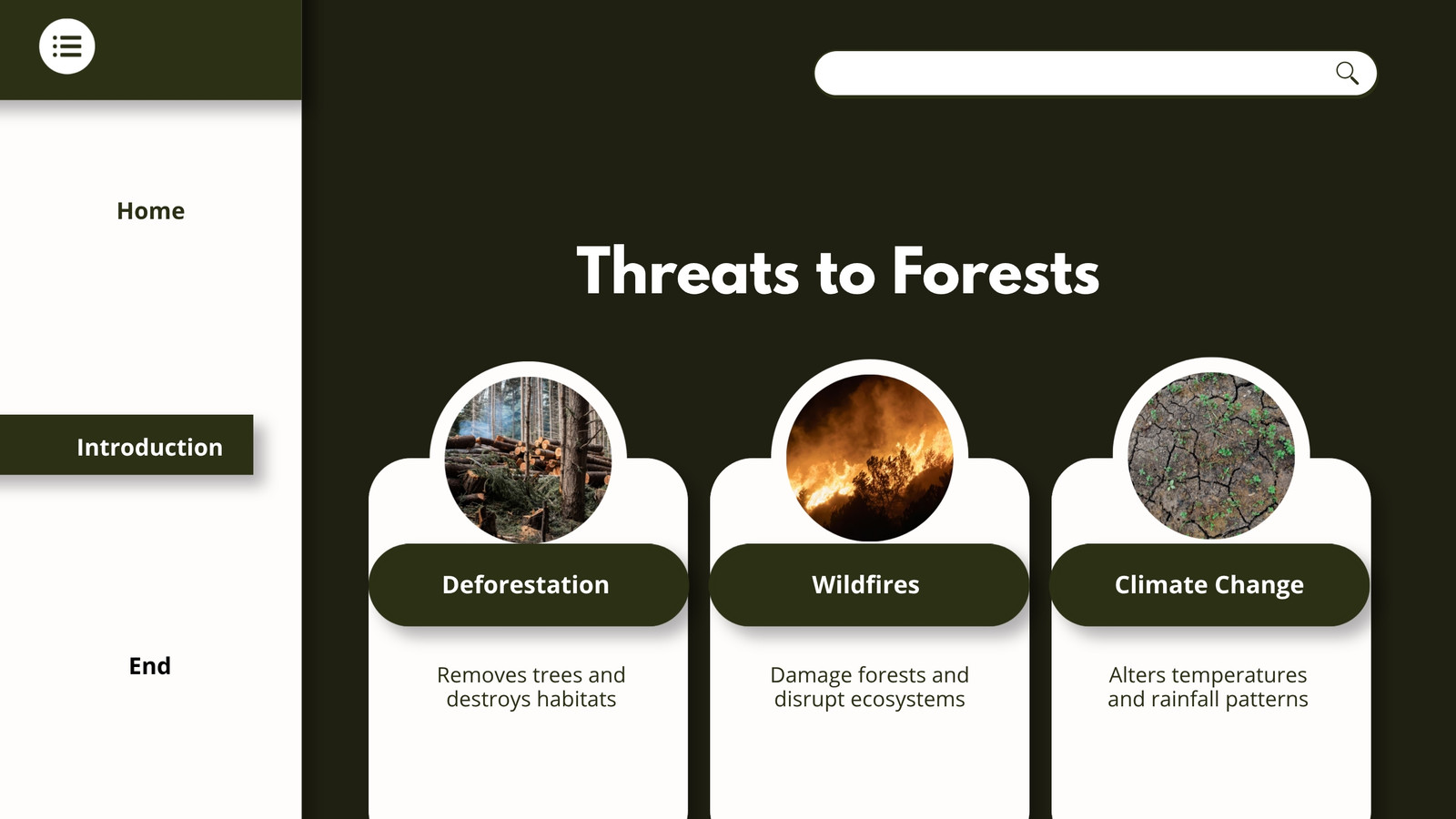 Home

Introduction

End

Threats to Forests

Deforestation

Removes trees and destroys habitats

Wildfires

Damage forests and disrupt ecosystems

Climate Change

Alters temperatures and rainfall patterns